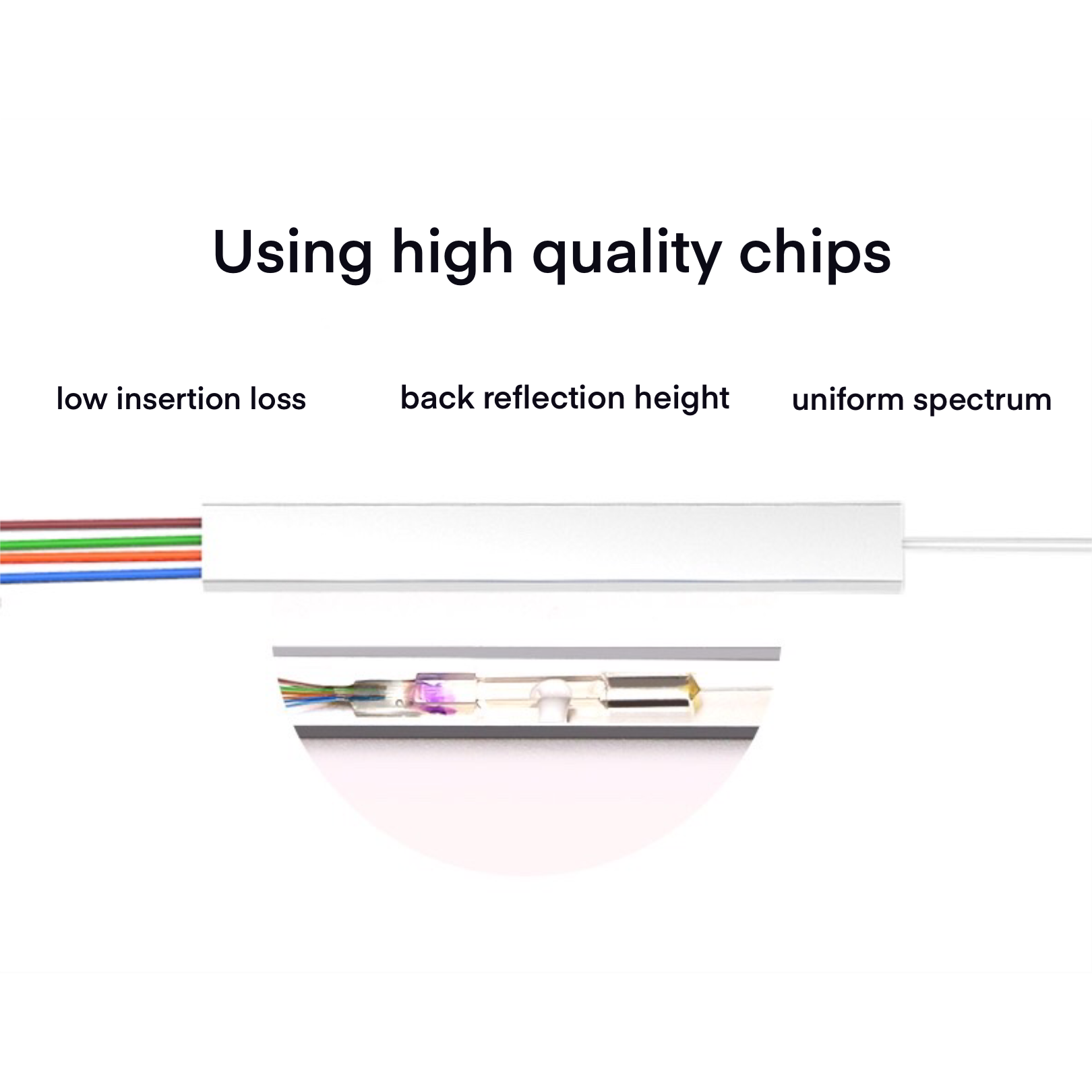 Using high quality chips

low insertion loss

back reflection height

uniform spectrum